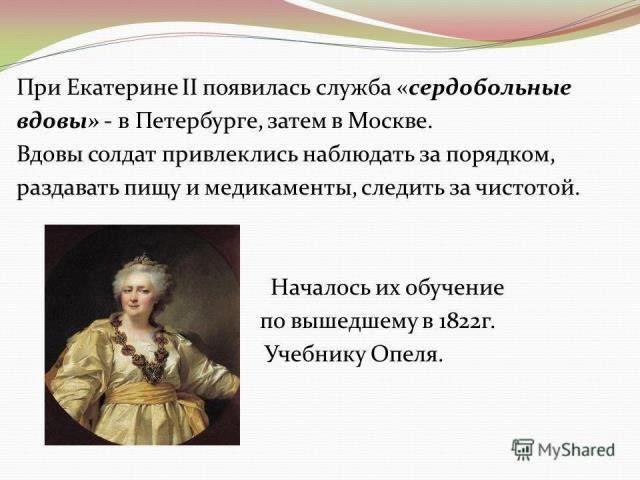 При Екатерине II появилась служба «сердобольные вдовы» - в Петербурге, затем в Москве. Вдовы солдат привлеклись наблюдать за порядком, раздавать пищу и медикаменты, следить за чистотой.

Началось их обучение по вышедшему в 1822г. Учебнику Опеля.

MyShared